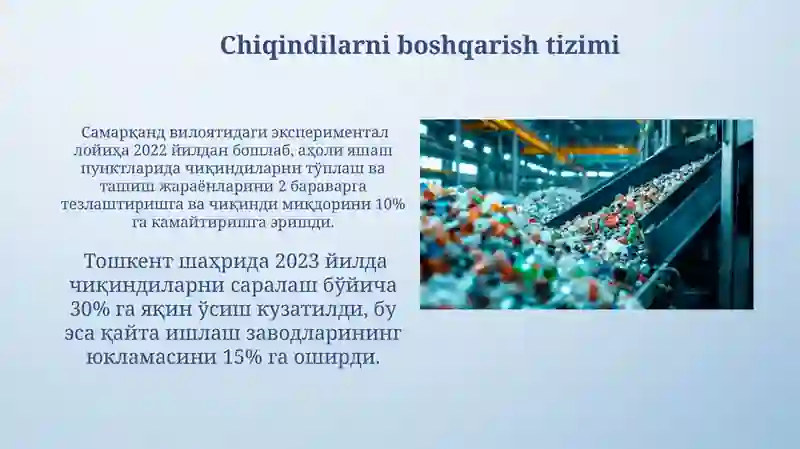 Chiqindilarni boshqarish tizimi

Самарқанд вилоятидаги экспериментал лойиҳа 2022 йилдан бошлаб, аҳоли яшаш пунктларида чиқиндиларни тўплаш ва ташиш жараёнларини 2 бараварга тезлаштиришга ва чиқинди миқдорини 10% га камайтиришга эришди.

Тошкент шаҳрида 2023 йилда чиқиндиларни саралаш бўйича 30% га яқин ўсиш кузатилди, бу эса қайта ишлаш заводларининг юкламасини 15% га оширди.